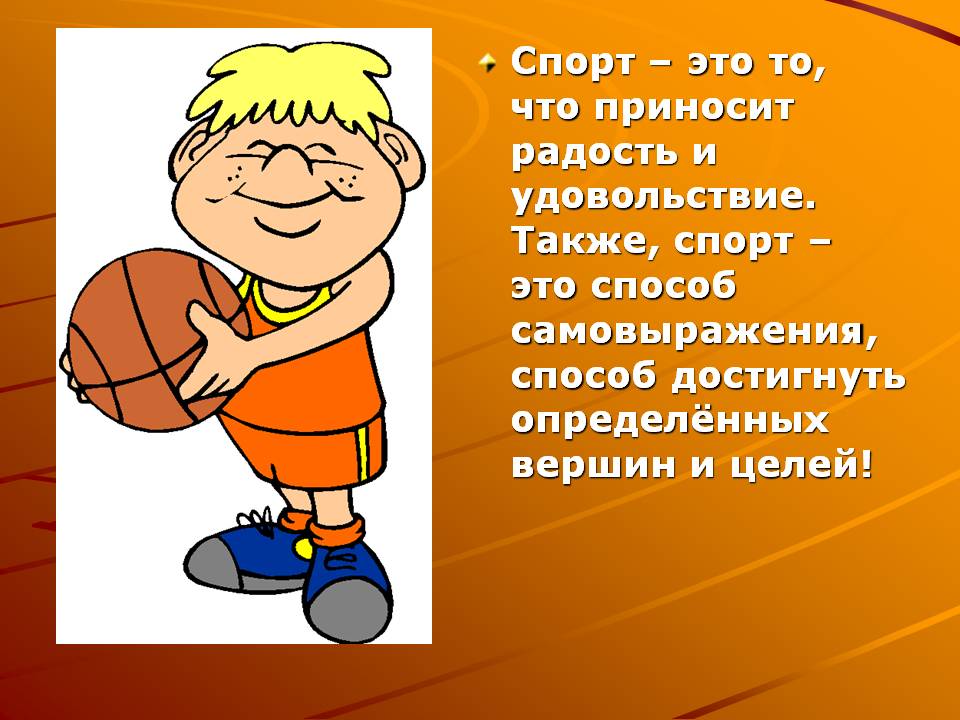 Спорт – это то, что приносит радость и удовольствие. Также, спорт – это способ самовыражения, способ достигнуть определённых вершин и целей!